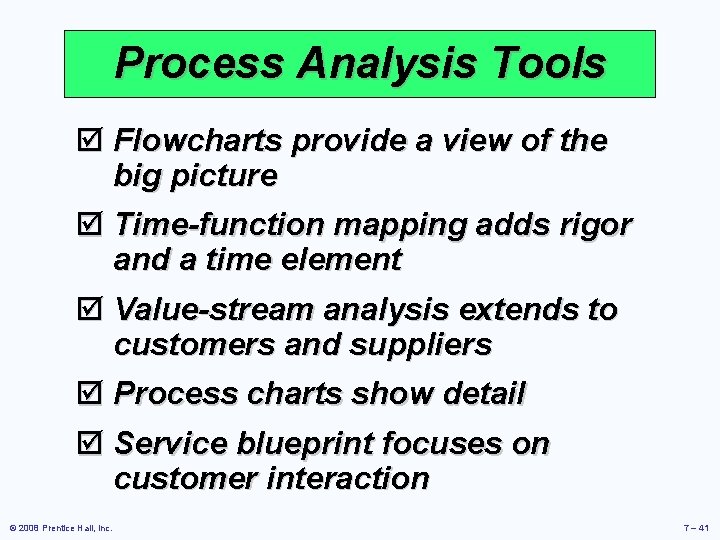 Process Analysis Tools

☑ Flowcharts provide a view of the big picture

☑ Time-function mapping adds rigor and a time element

☑ Value-stream analysis extends to customers and suppliers

☑ Process charts show detail

☑ Service blueprint focuses on customer interaction

© 2008 Prentice Hall, Inc.

7 – 41